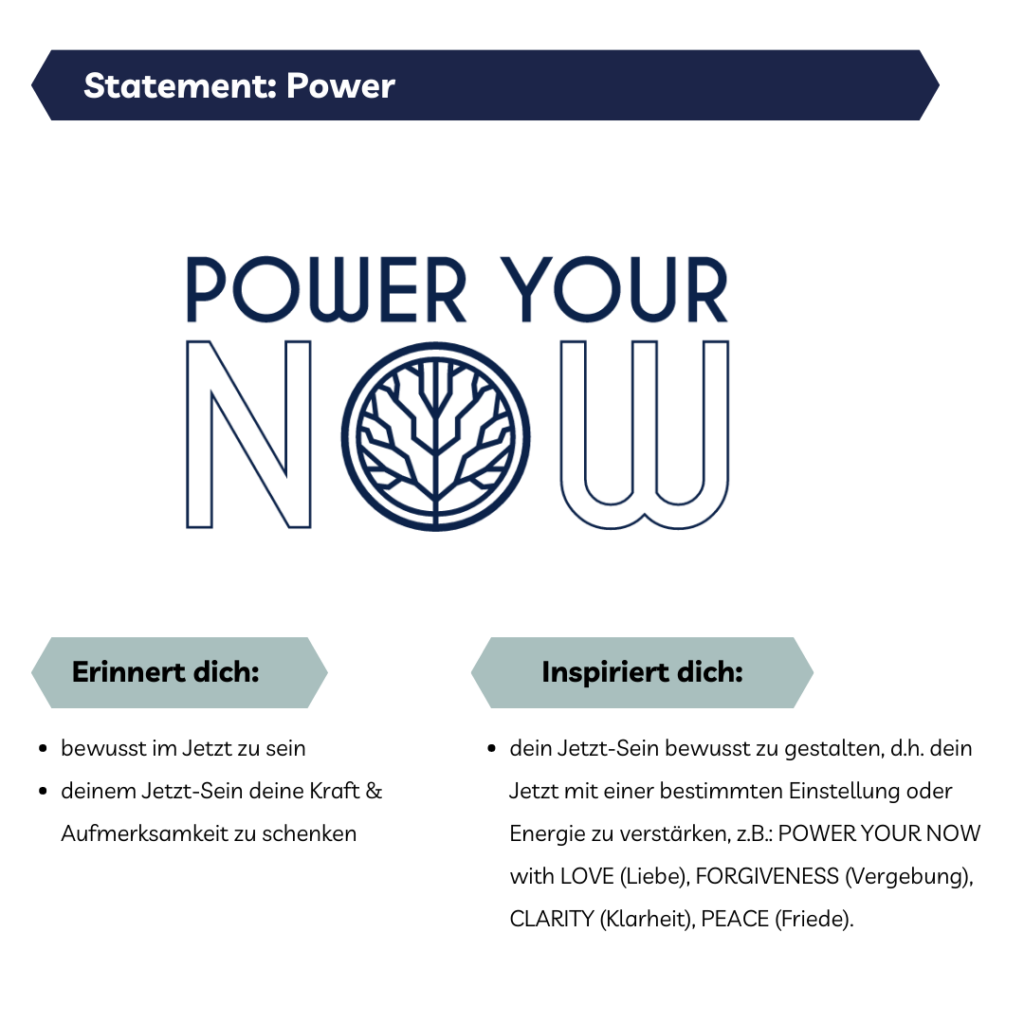 Statement: Power

POWER YOUR NOW

Erinnert dich:

- bewusst im Jetzt zu sein
- deinem Jetzt-Sein deine Kraft & Aufmerksamkeit zu schenken

Inspiriert dich:

- dein Jetzt-Sein bewusst zu gestalten, d.h. dein Jetzt mit einer bestimmten Einstellung oder Energie zu verstärken, z.B.: POWER YOUR NOW with LOVE (Liebe), FORGIVENESS (Vergebung), CLARITY (Klarheit), PEACE (Friede).